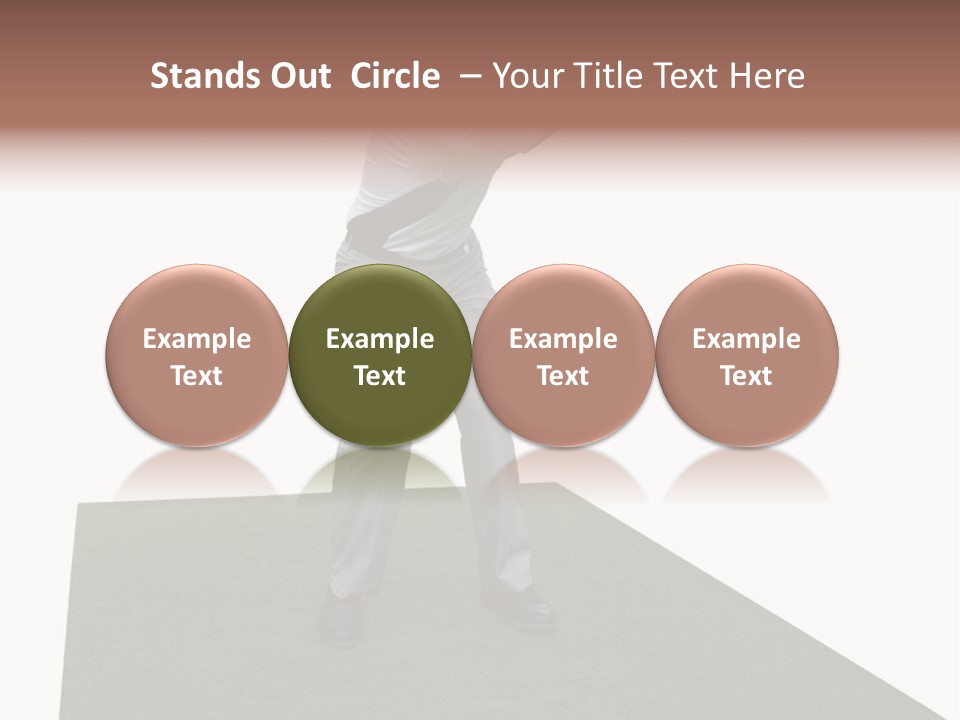 Stands Out Circle – Your Title Text Here

Example Text

Example Text

Example Text

Example Text